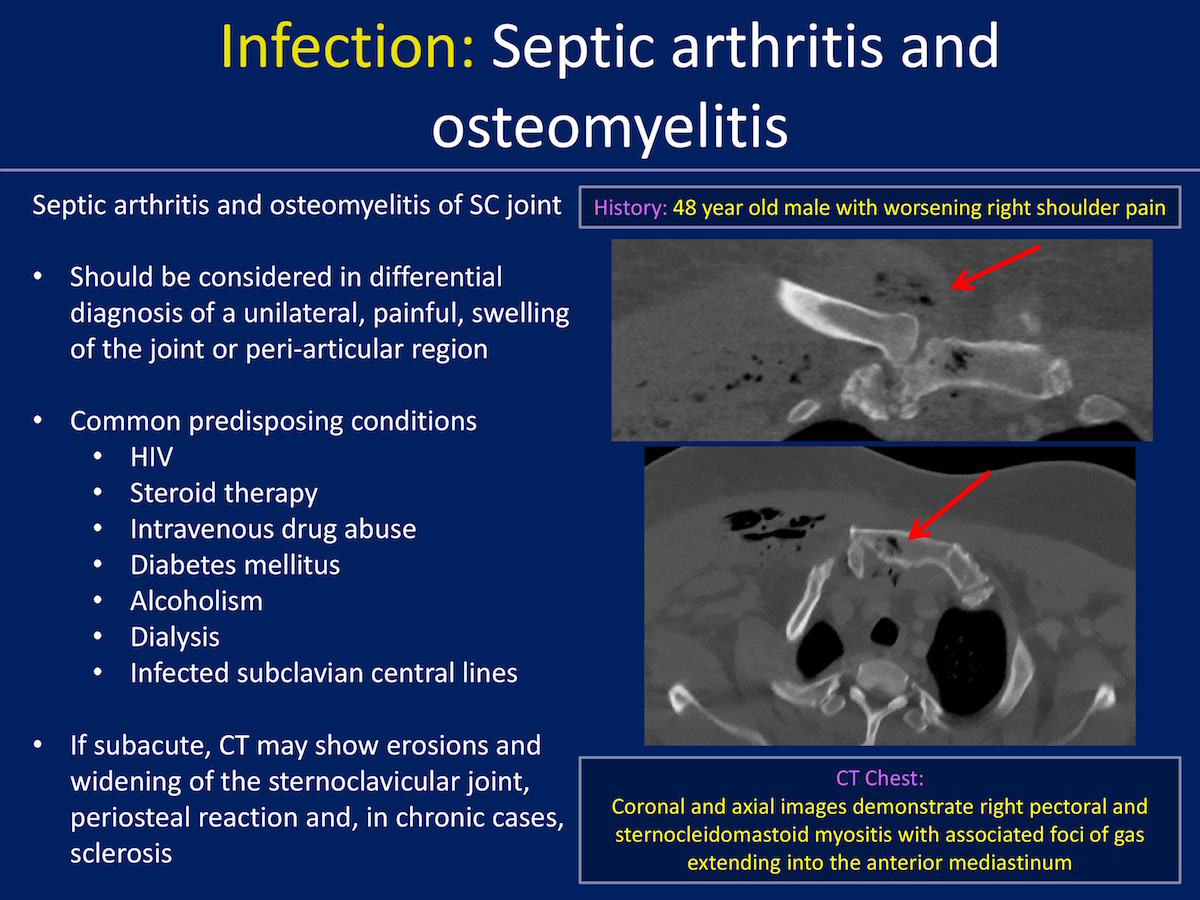 Infection: Septic arthritis and osteomyelitis

Septic arthritis and osteomyelitis of SC joint

• Should be considered in differential diagnosis of a unilateral, painful, swelling of the joint or peri-articular region

• Common predisposing conditions
  • HIV
  • Steroid therapy
  • Intravenous drug abuse
  • Diabetes mellitus
  • Alcoholism
  • Dialysis
  • Infected subclavian central lines

• If subacute, CT may show erosions and widening of the sternoclavicular joint, periosteal reaction and, in chronic cases, sclerosis

History: 48 year old male with worsening right shoulder pain

CT Chest:
Coronal and axial images demonstrate right pectoral and sternocleidomastoid myositis with associated foci of gas extending into the anterior mediastinum